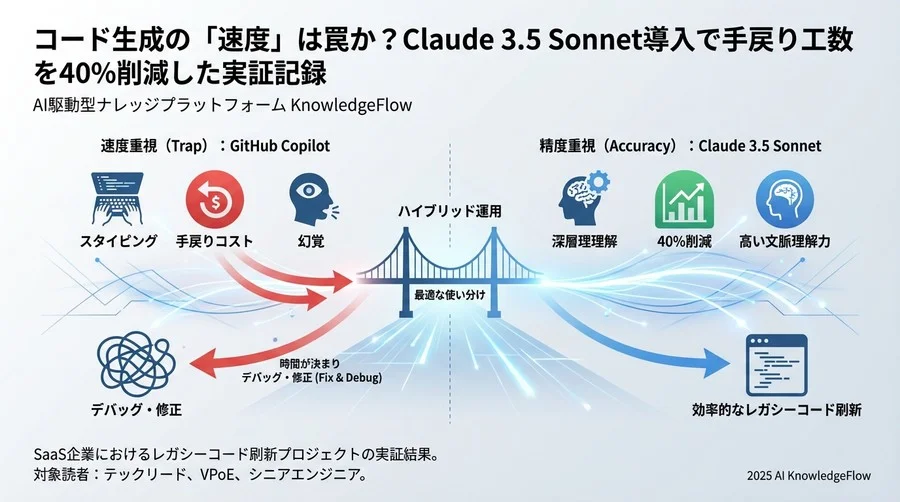 コード生成の「速度」は罠か？Claude 3.5 Sonnet導入で手戻り工数を40%削減した実証記録

AI駆動型ナレッジプラットフォーム KnowledgeFlow

速度重視（Trap）：GitHub Copilot

スタイピング

手戻りコスト

幻覚

ハイブリッド運用

最適な使い分け

精度重視（Accuracy）：Claude 3.5 Sonnet

深層理理解

40%削減

高い文脈理解力

時間が決まり
デバッグ・修正 (Fix & Debug)

デバッグ・修正

効率的なレガシーコード刷新

SaaS企業におけるレガシーコード刷新プロジェクトの実証結果。
対象読者：テックリード、VPoE、シニアエンジニア。

2025 AI KnowledgeFlow